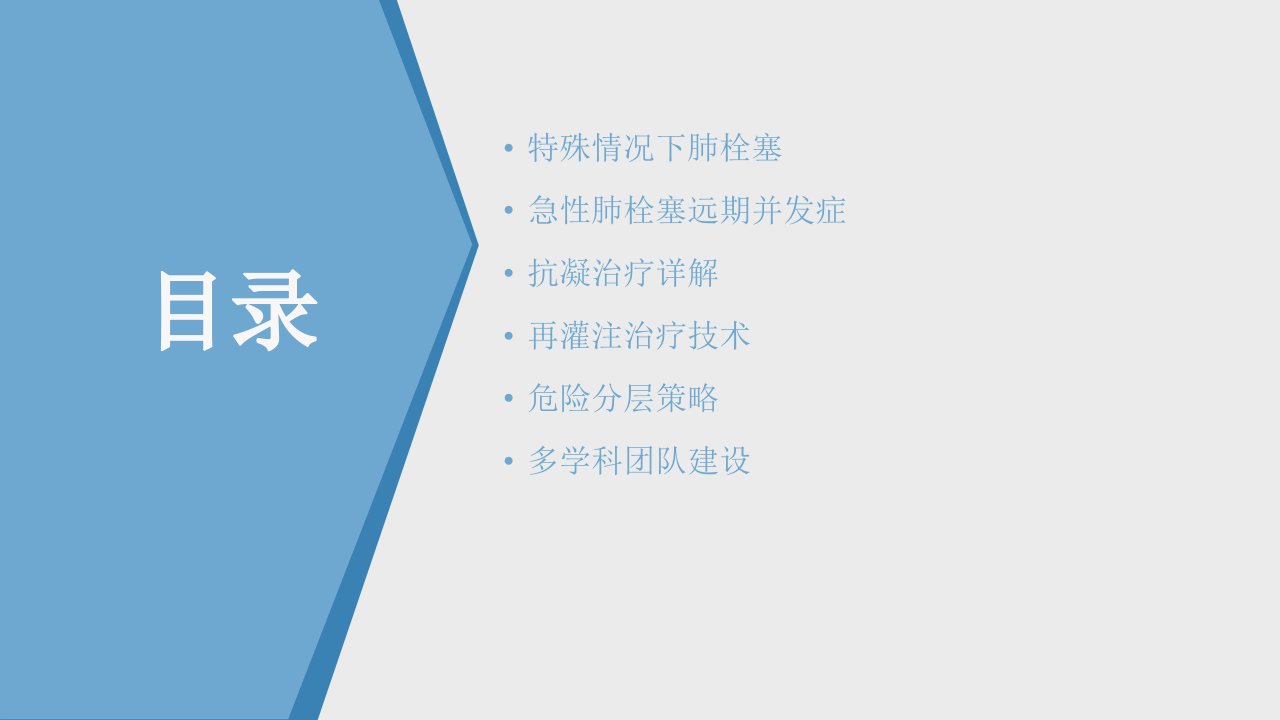 目录

• 特殊情况下肺栓塞
• 急性肺栓塞远期并发症
• 抗凝治疗详解
• 再灌注治疗技术
• 危险分层策略
• 多学科团队建设